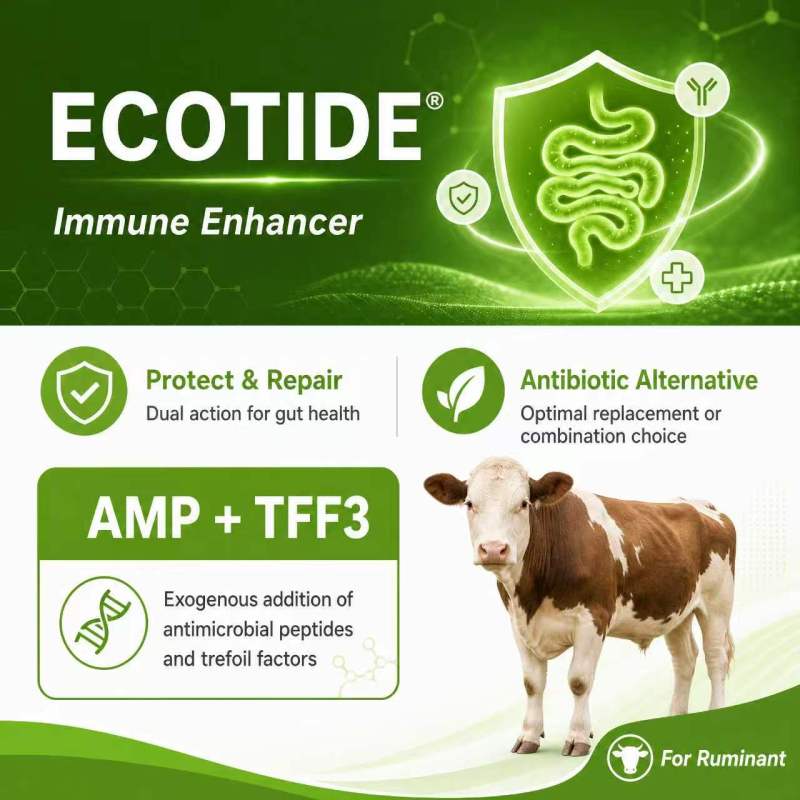 ECOTIDE®

Immune Enhancer

Protect & Repair
Dual action for gut health

Antibiotic Alternative
Optimal replacement or combination choice

AMP + TFF3

Exogenous addition of antimicrobial peptides and trefoil factors

For Ruminant